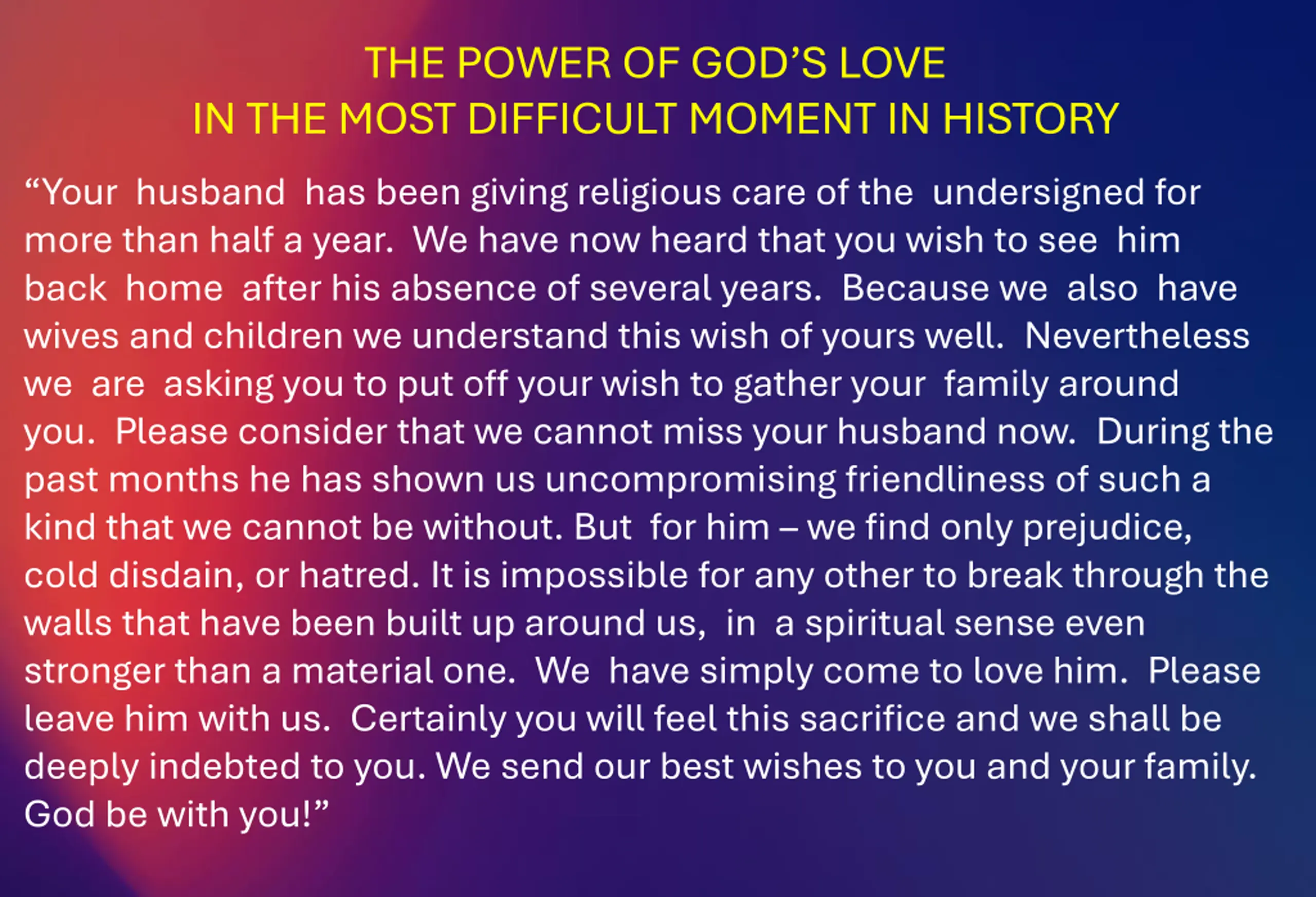 THE POWER OF GOD'S LOVE
IN THE MOST DIFFICULT MOMENT IN HISTORY

"Your husband has been giving religious care of the undersigned for more than half a year. We have now heard that you wish to see him back home after his absence of several years. Because we also have wives and children we understand this wish of yours well. Nevertheless we are asking you to put off your wish to gather your family around you. Please consider that we cannot miss your husband now. During the past months he has shown us uncompromising friendliness of such a kind that we cannot be without. But for him – we find only prejudice, cold disdain, or hatred. It is impossible for any other to break through the walls that have been built up around us, in a spiritual sense even stronger than a material one. We have simply come to love him. Please leave him with us. Certainly you will feel this sacrifice and we shall be deeply indebted to you. We send our best wishes to you and your family. God be with you!"